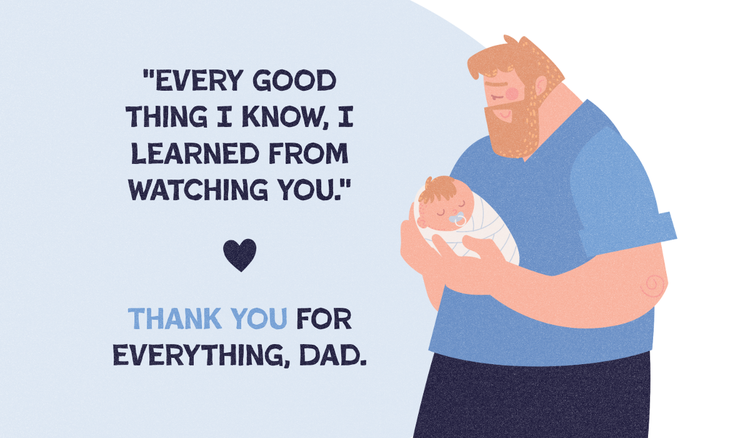 "EVERY GOOD THING I KNOW, I LEARNED FROM WATCHING YOU."

THANK YOU FOR EVERYTHING, DAD.